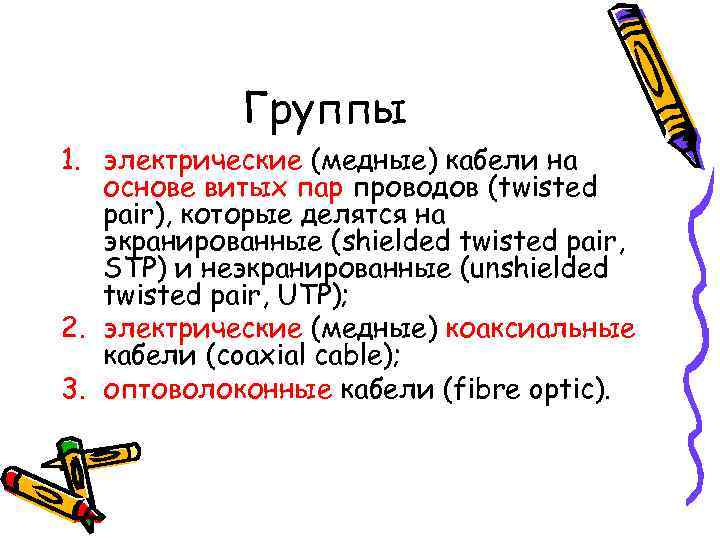 Группы

1. электрические (медные) кабели на основе витых пар проводов (twisted pair), которые делятся на экранированные (shielded twisted pair, STP) и неэкранированные (unshielded twisted pair, UTP);
2. электрические (медные) коаксиальные кабели (coaxial cable);
3. оптоволоконные кабели (fibre optic).